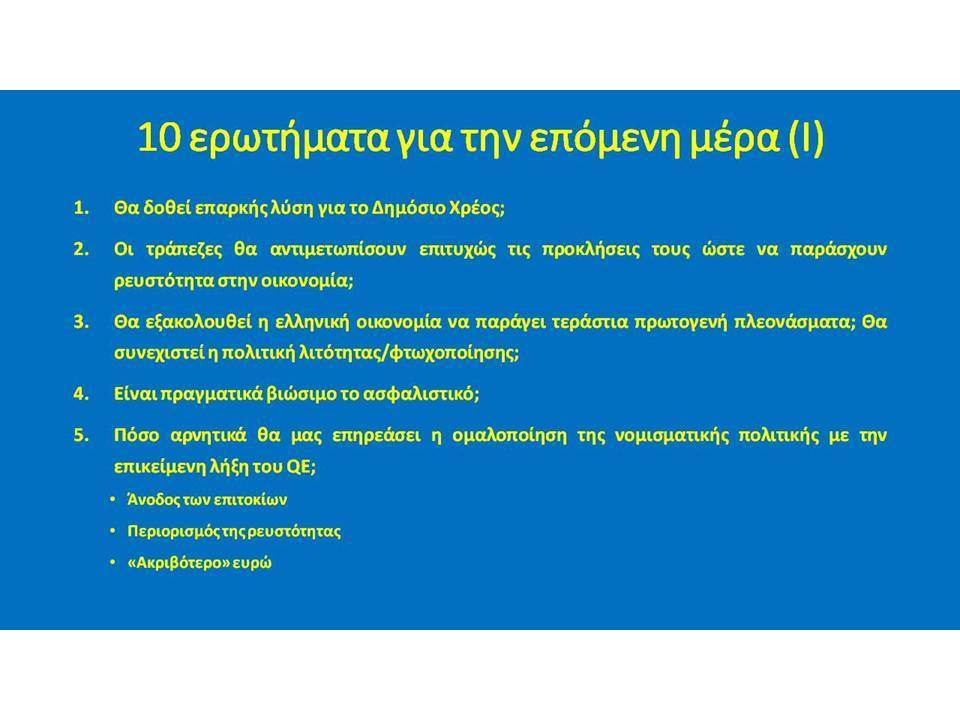 10 ερωτήματα για την επόμενη μέρα (Ι)

1. Θα δοθεί επαρκής λύση για το Δημόσιο Χρέος;

2. Οι τράπεζες θα αντιμετωπίσουν επιτυχώς τις προκλήσεις τους ώστε να παράσχουν ρευστότητα στην οικονομία;

3. Θα εξακολουθεί η ελληνική οικονομία να παράγει τεράστια πρωτογενή πλεονάσματα; Θα συνεχιστεί η πολιτική λιτότητας/φτωχοποίησης;

4. Είναι πραγματικά βιώσιμο το ασφαλιστικό;

5. Πόσο αρνητικά θα μας επηρεάσει η ομαλοποίηση της νομισματικής πολιτικής με την επικείμενη λήξη του QE;

• Άνοδος των επιτοκίων

• Περιορισμός της ρευστότητας

• «Ακριβότερο» ευρώ